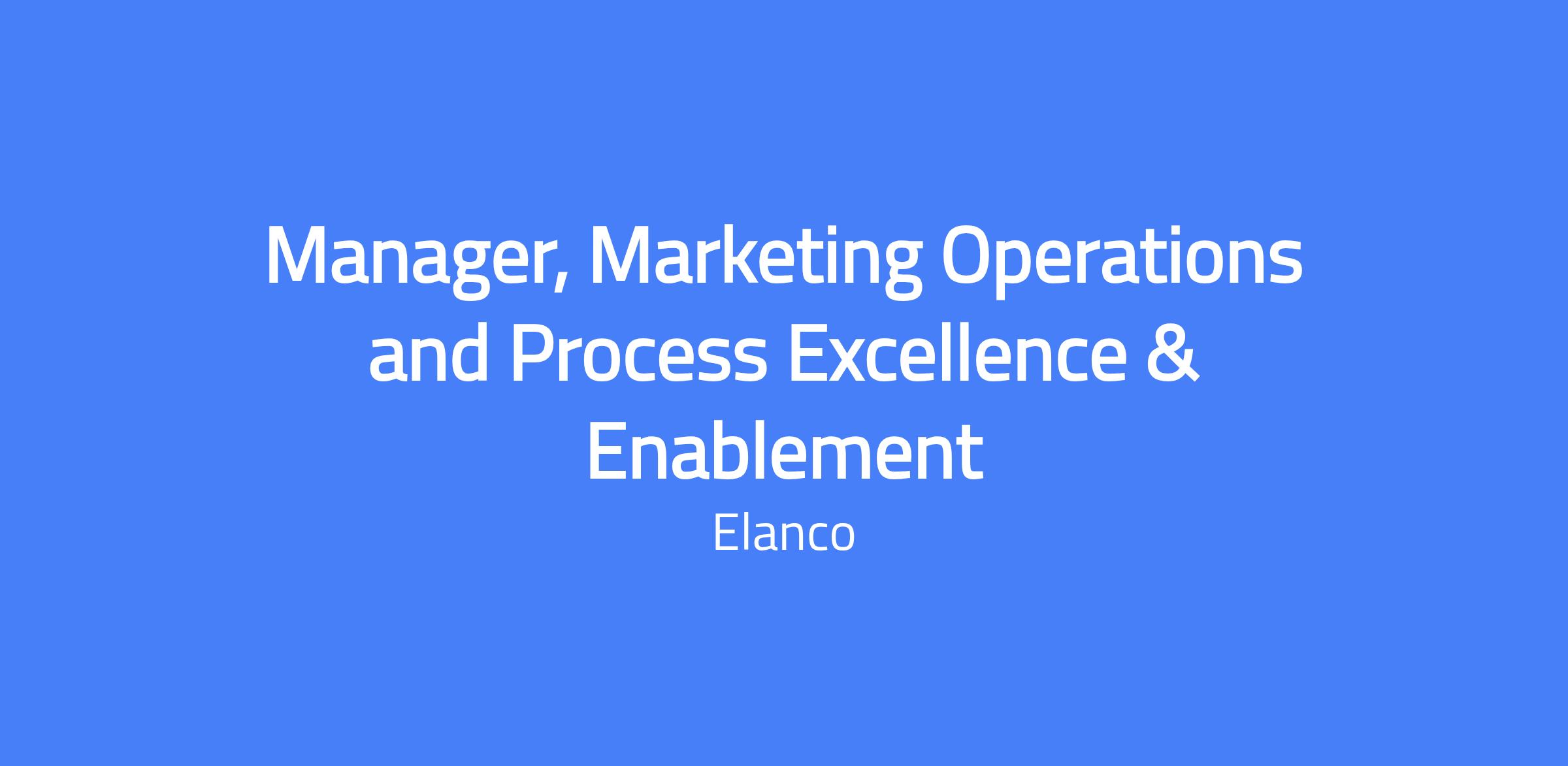 Manager, Marketing Operations and Process Excellence & Enablement

Elanco